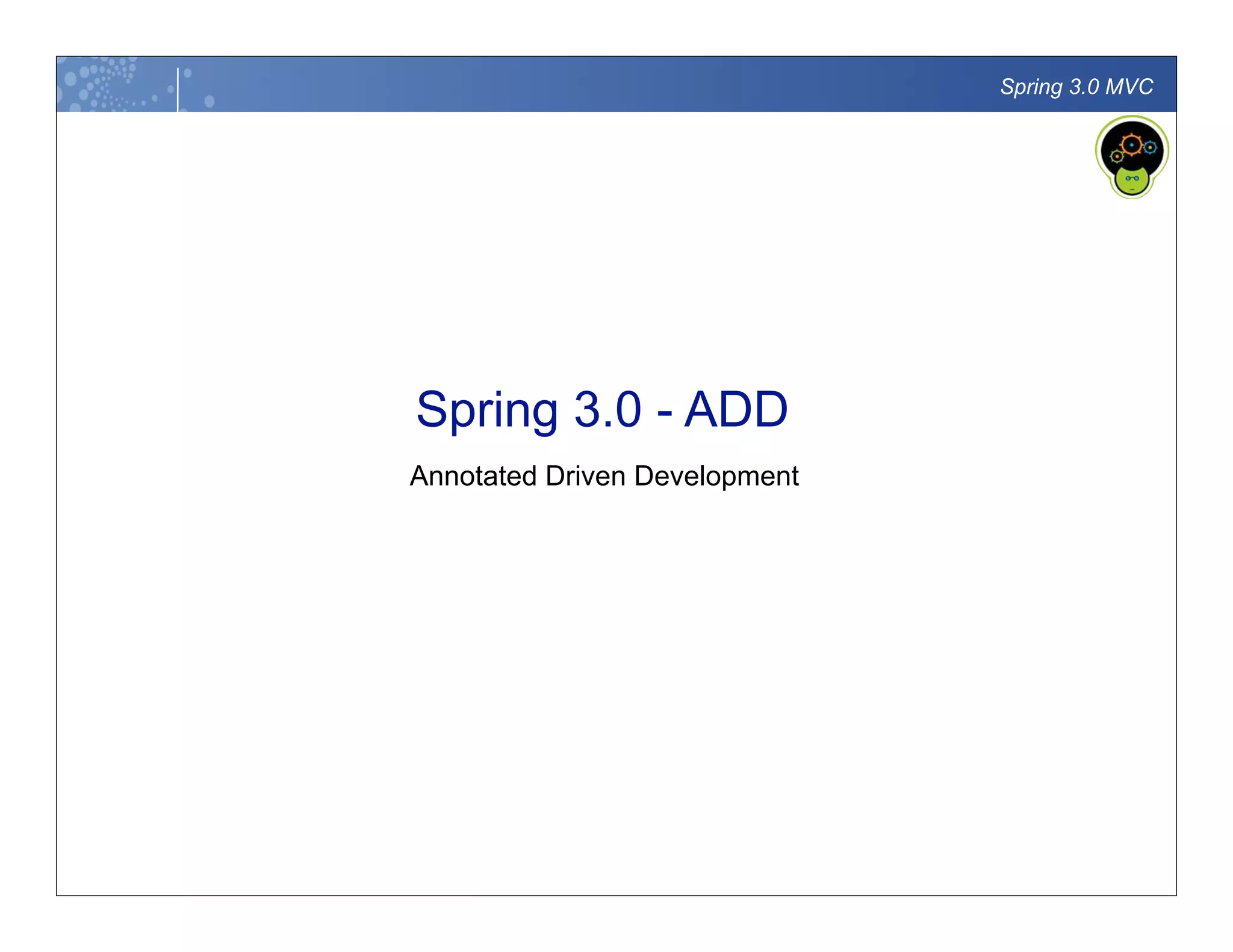 Spring 3.0 MVC

Spring 3.0 - ADD

Annotated Driven Development